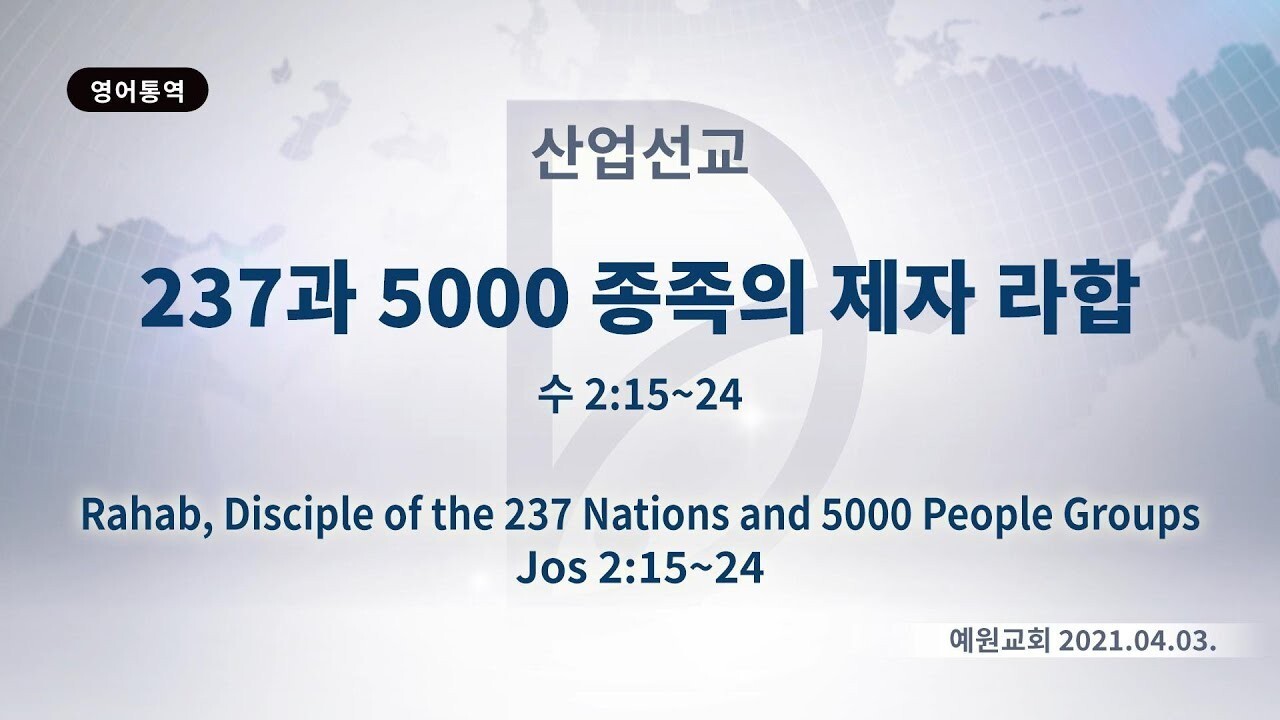 영어통역

산업선교

237과 5000 종족의 제자 라합

수 2:15~24

Rahab, Disciple of the 237 Nations and 5000 People Groups
Jos 2:15~24

예원교회 2021.04.03.